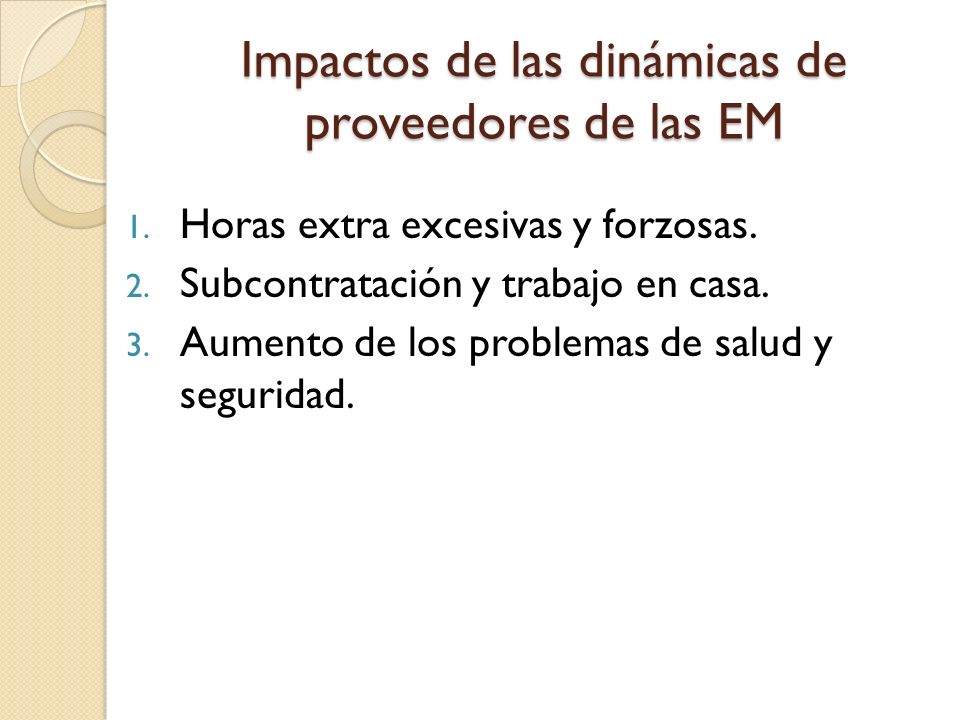 Impactos de las dinámicas de proveedores de las EM

1. Horas extra excesivas y forzosas.
2. Subcontratación y trabajo en casa.
3. Aumento de los problemas de salud y seguridad.